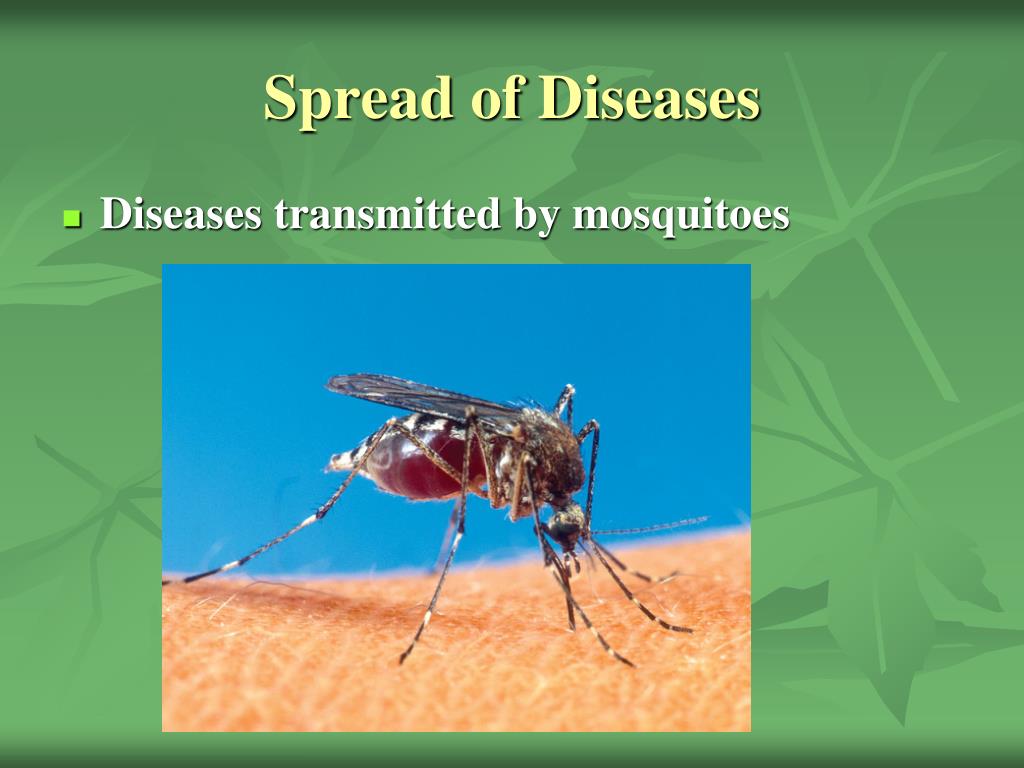 Spread of Diseases

Diseases transmitted by mosquitoes